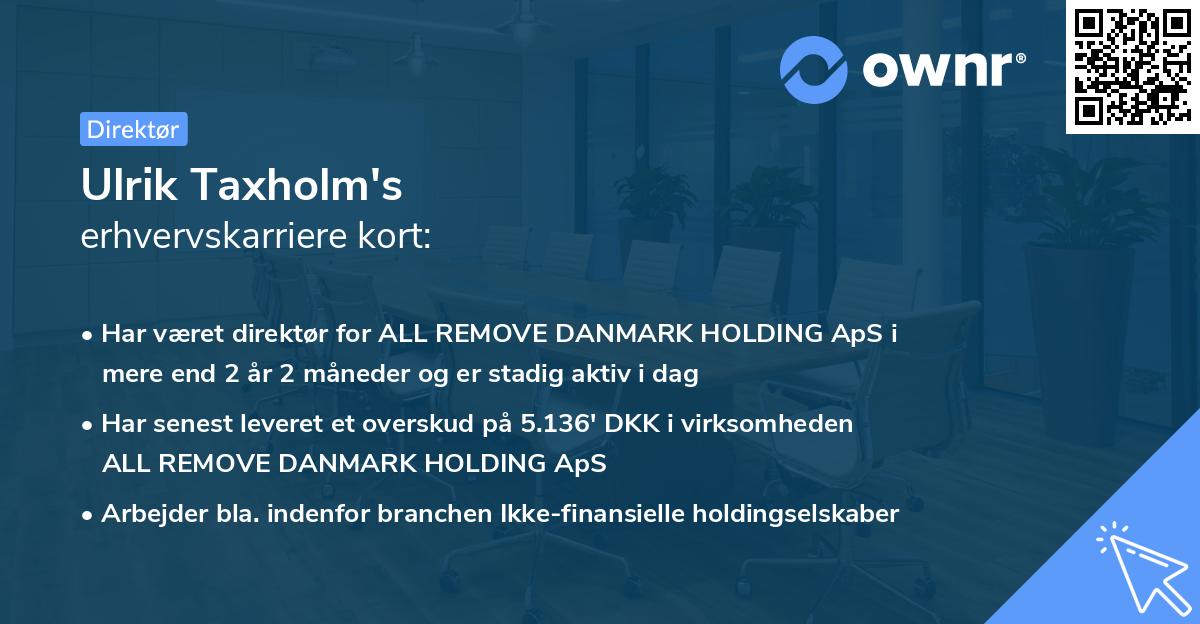 ownr®

Direktør

Ulrik Taxholm's
erhvervskarriere kort:

• Har været direktør for ALL REMOVE DANMARK HOLDING ApS i mere end 2 år 2 måneder og er stadig aktiv i dag

• Har senest leveret et overskud på 5.136' DKK i virksomheden ALL REMOVE DANMARK HOLDING ApS

• Arbejder bla. indenfor branchen Ikke-finansielle holdingselskaber